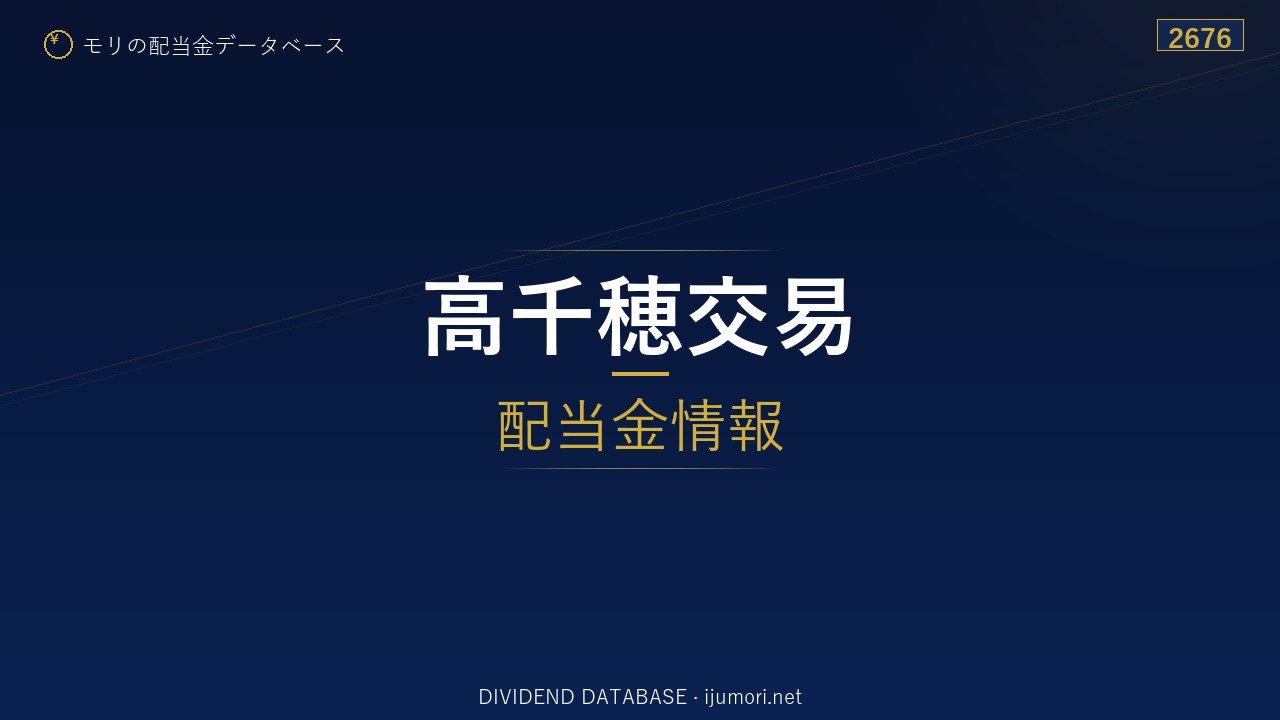 ¥ モリの配当金データベース

2676

高千穂交易

配当金情報

DIVIDEND DATABASE · ijumori.net